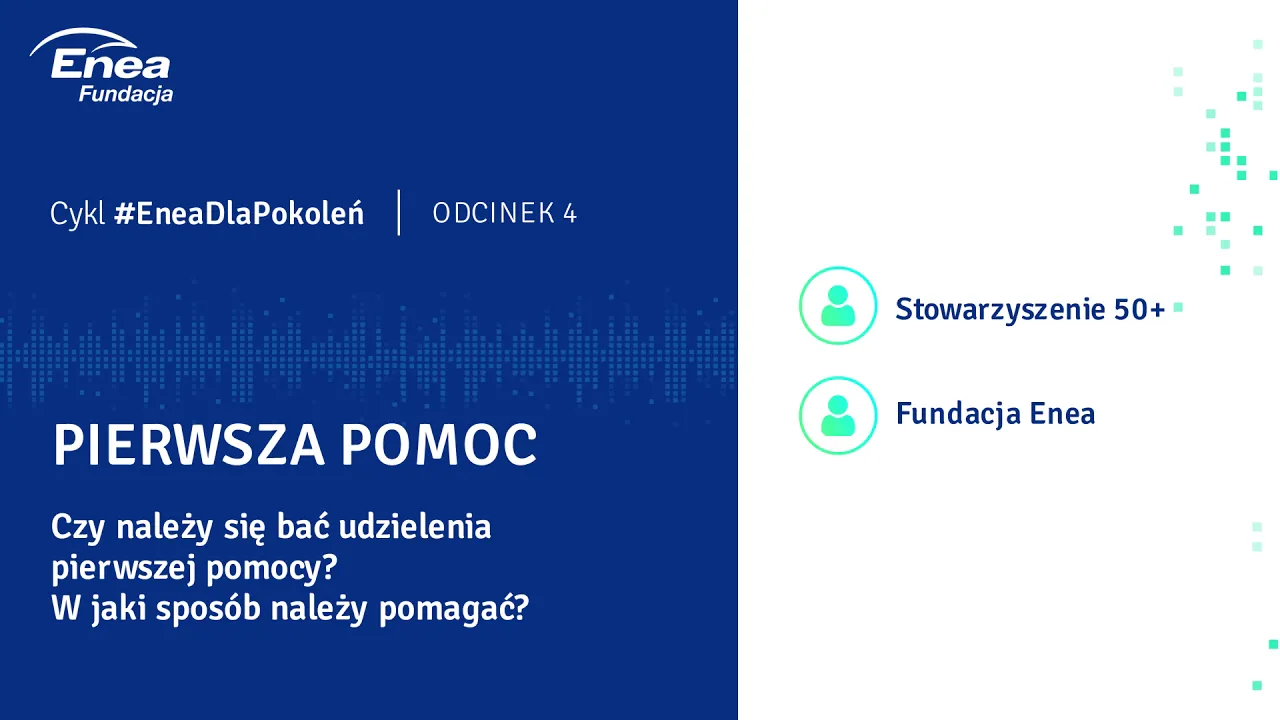 Enea
Fundacja

Cykl #EneaDlaPokoleń | ODCINEK 4

PIERWSZA POMOC

Czy należy się bać udzielenia pierwszej pomocy?
W jaki sposób należy pomagać?

Stowarzyszenie 50+

Fundacja Enea